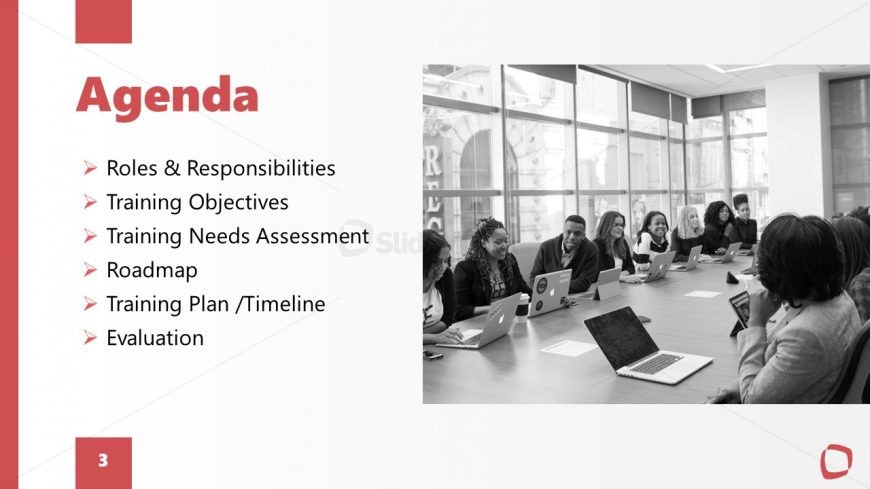 Agenda

➢ Roles & Responsibilities
➢ Training Objectives
➢ Training Needs Assessment
➢ Roadmap
➢ Training Plan /Timeline
➢ Evaluation

3